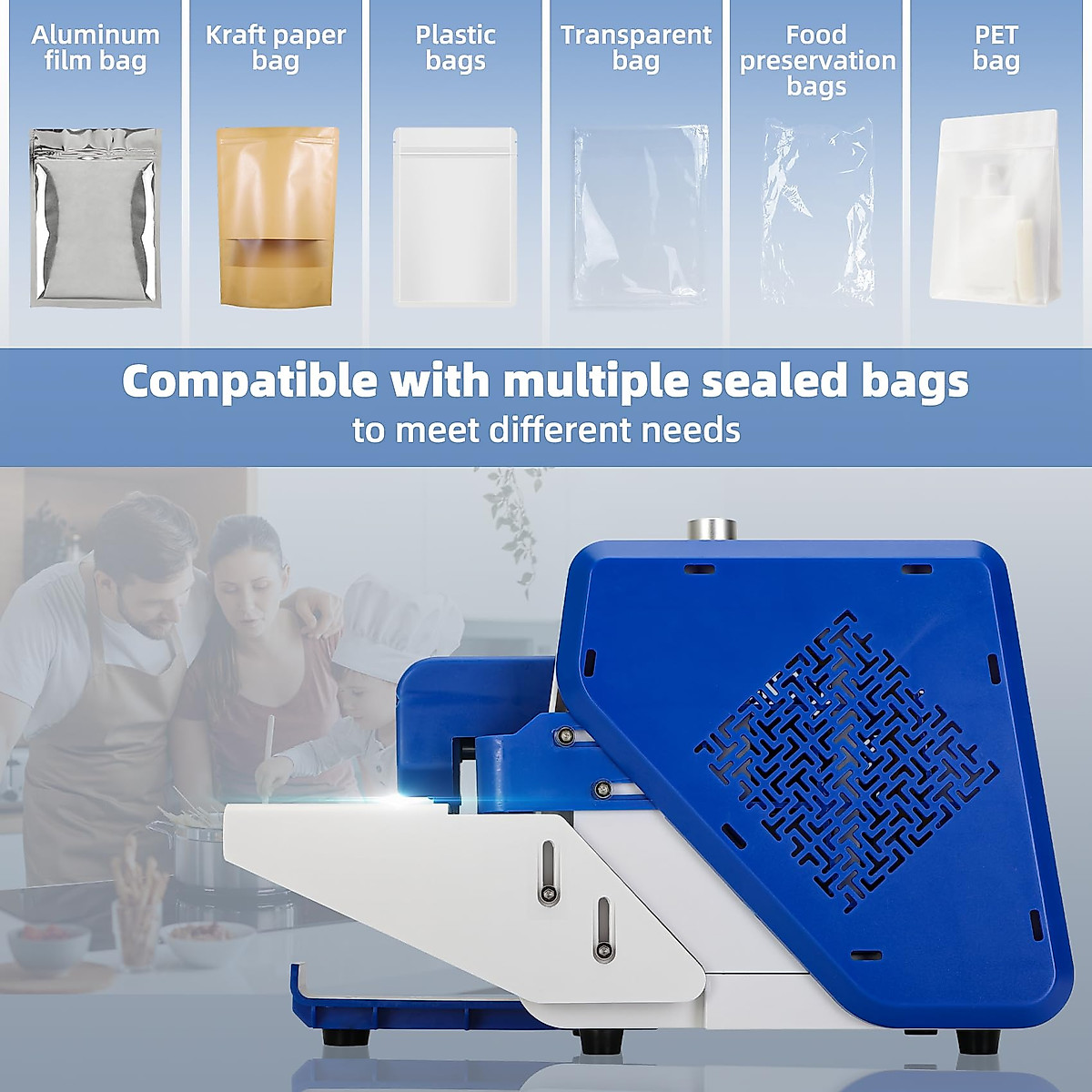 Aluminum film bag

Kraft paper bag

Plastic bags

Transparent bag

Food preservation bags

PET bag

Compatible with multiple sealed bags
to meet different needs